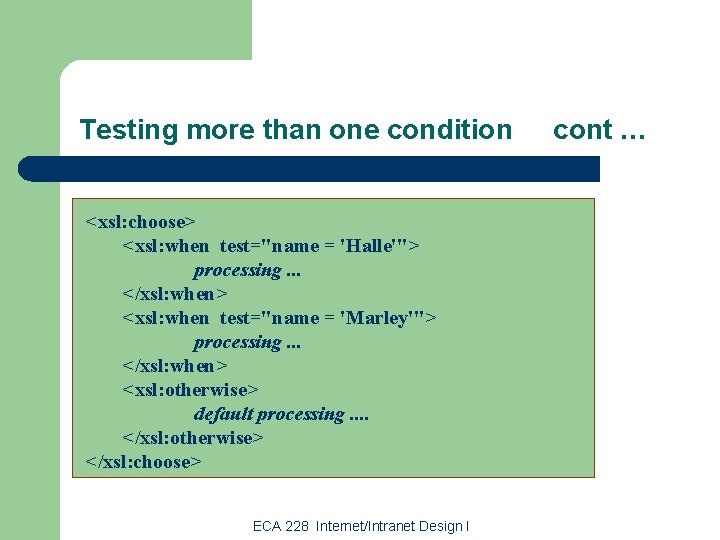 Testing more than one condition cont …

<xsl:choose>
<xsl:when test="name = 'Halle'">
processing ...
</xsl:when>
<xsl:when test="name = 'Marley'">
processing ...
</xsl:when>
<xsl:otherwise>
default processing ....
</xsl:otherwise>
</xsl:choose>

ECA 228 Internet/Intranet Design I